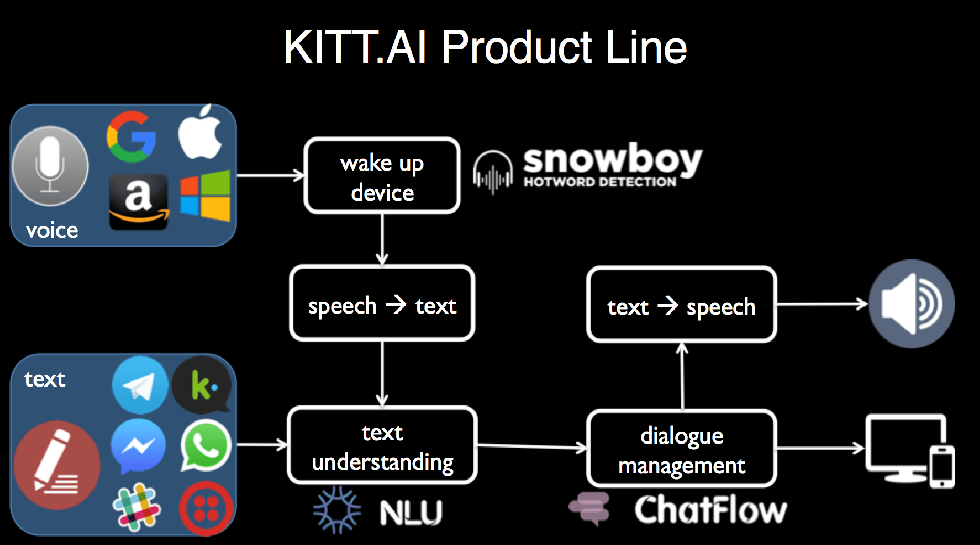 KITT.AI Product Line

voice

wake up device

snowboy
HOTWORD DETECTION

speech → text

text → speech

text

text understanding

dialogue management

NLU

ChatFlow